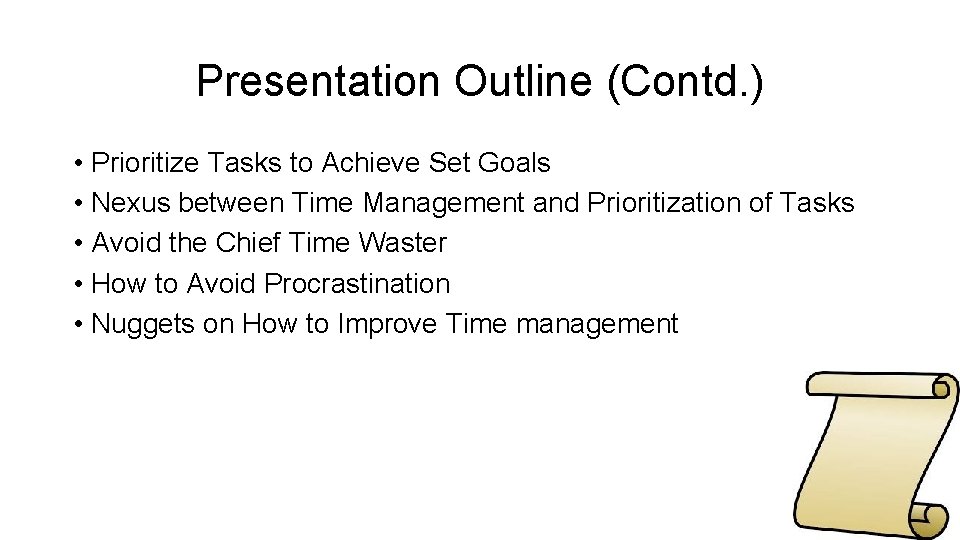 Presentation Outline (Contd.)

• Prioritize Tasks to Achieve Set Goals
• Nexus between Time Management and Prioritization of Tasks
• Avoid the Chief Time Waster
• How to Avoid Procrastination
• Nuggets on How to Improve Time management